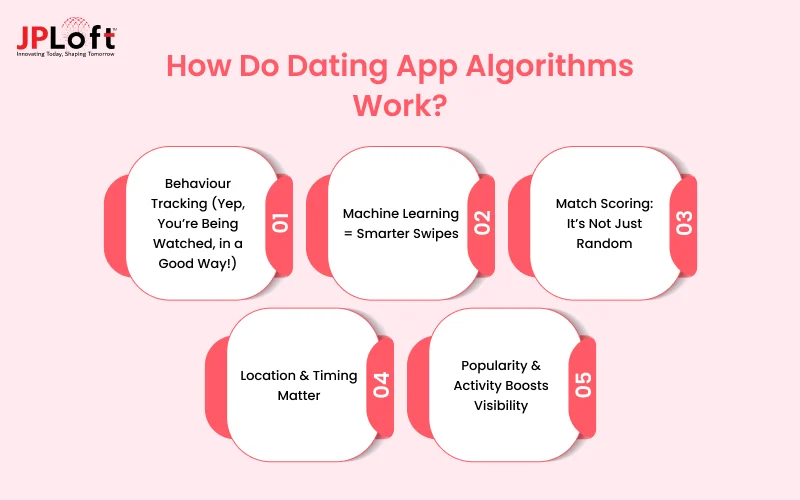 JPLoft™
Innovating Today, Shaping Tomorrow

How Do Dating App Algorithms Work?

Behaviour Tracking (Yep, You're Being Watched, in a Good Way!)
01

Machine Learning = Smarter Swipes
02

Match Scoring: It's Not Just Random
03

Location & Timing Matter
04

Popularity & Activity Boosts Visibility
05